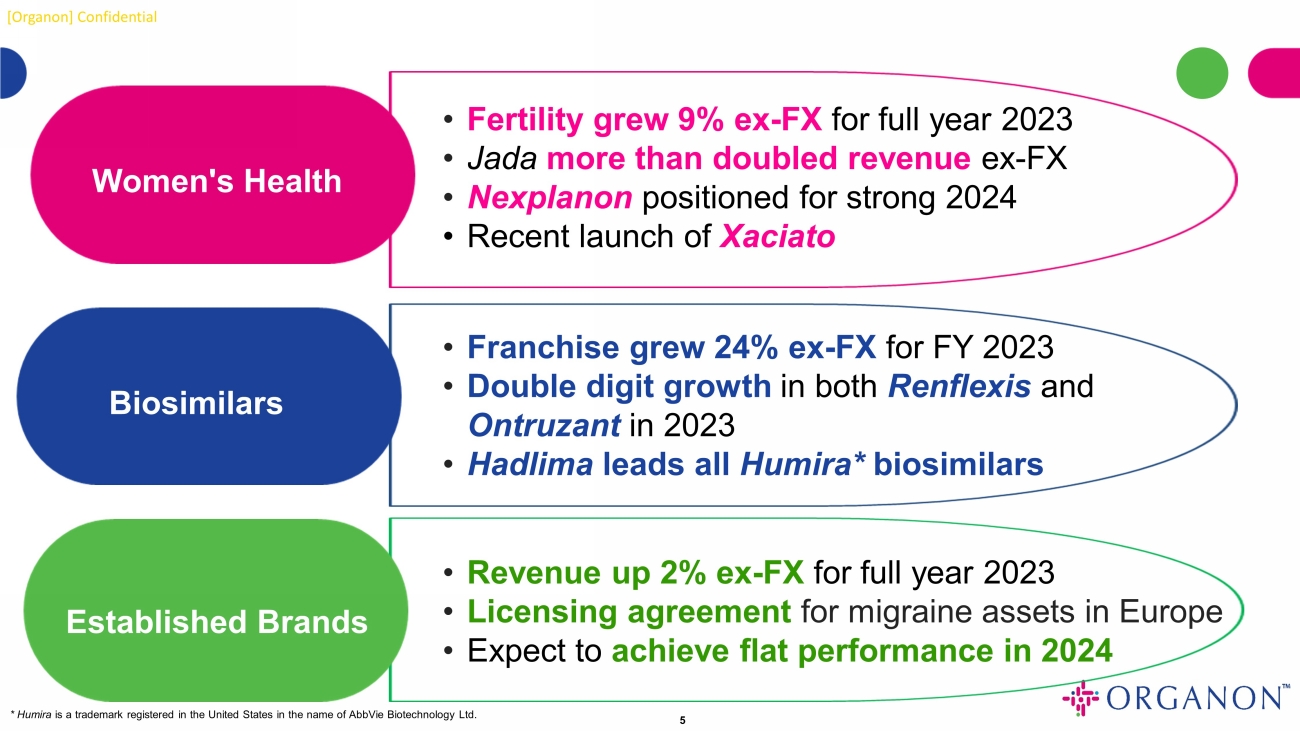 [Organon] Confidential

Women's Health

• Fertility grew 9% ex-FX for full year 2023
• Jada more than doubled revenue ex-FX
• Nexplanon positioned for strong 2024
• Recent launch of Xaciato

Biosimilars

• Franchise grew 24% ex-FX for FY 2023
• Double digit growth in both Renflexis and Ontruzant in 2023
• Hadlima leads all Humira* biosimilars

Established Brands

• Revenue up 2% ex-FX for full year 2023
• Licensing agreement for migraine assets in Europe
• Expect to achieve flat performance in 2024

* Humira is a trademark registered in the United States in the name of AbbVie Biotechnology Ltd.

5

ORGANON™